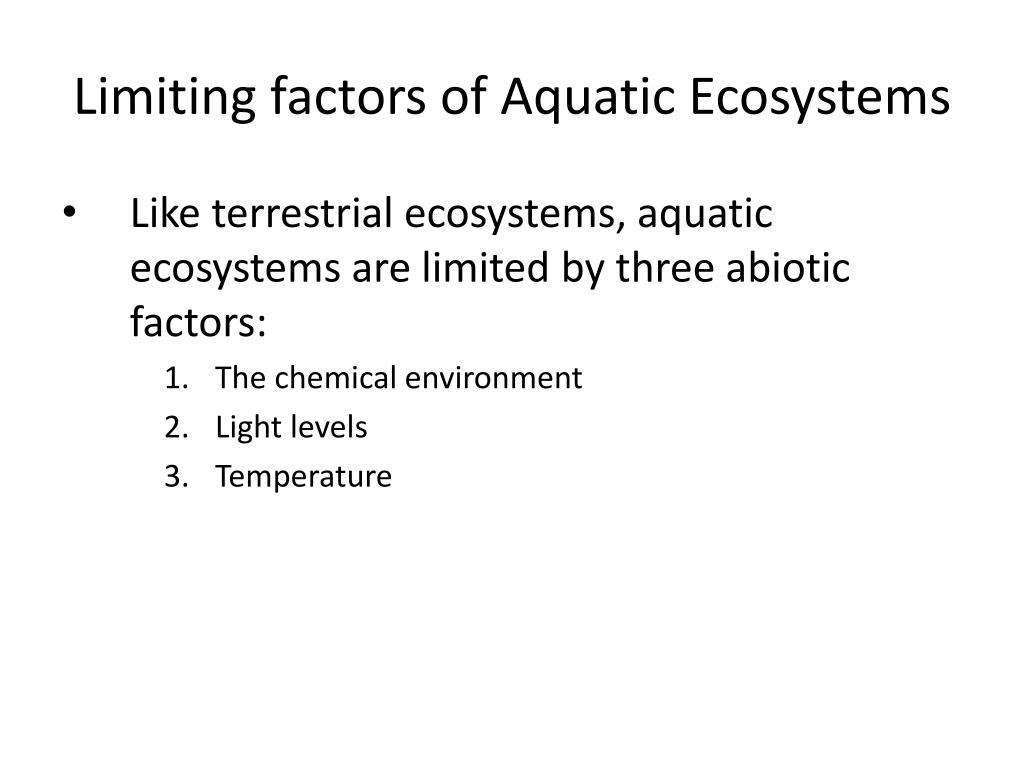 Limiting factors of Aquatic Ecosystems

• Like terrestrial ecosystems, aquatic ecosystems are limited by three abiotic factors:
1. The chemical environment
2. Light levels
3. Temperature